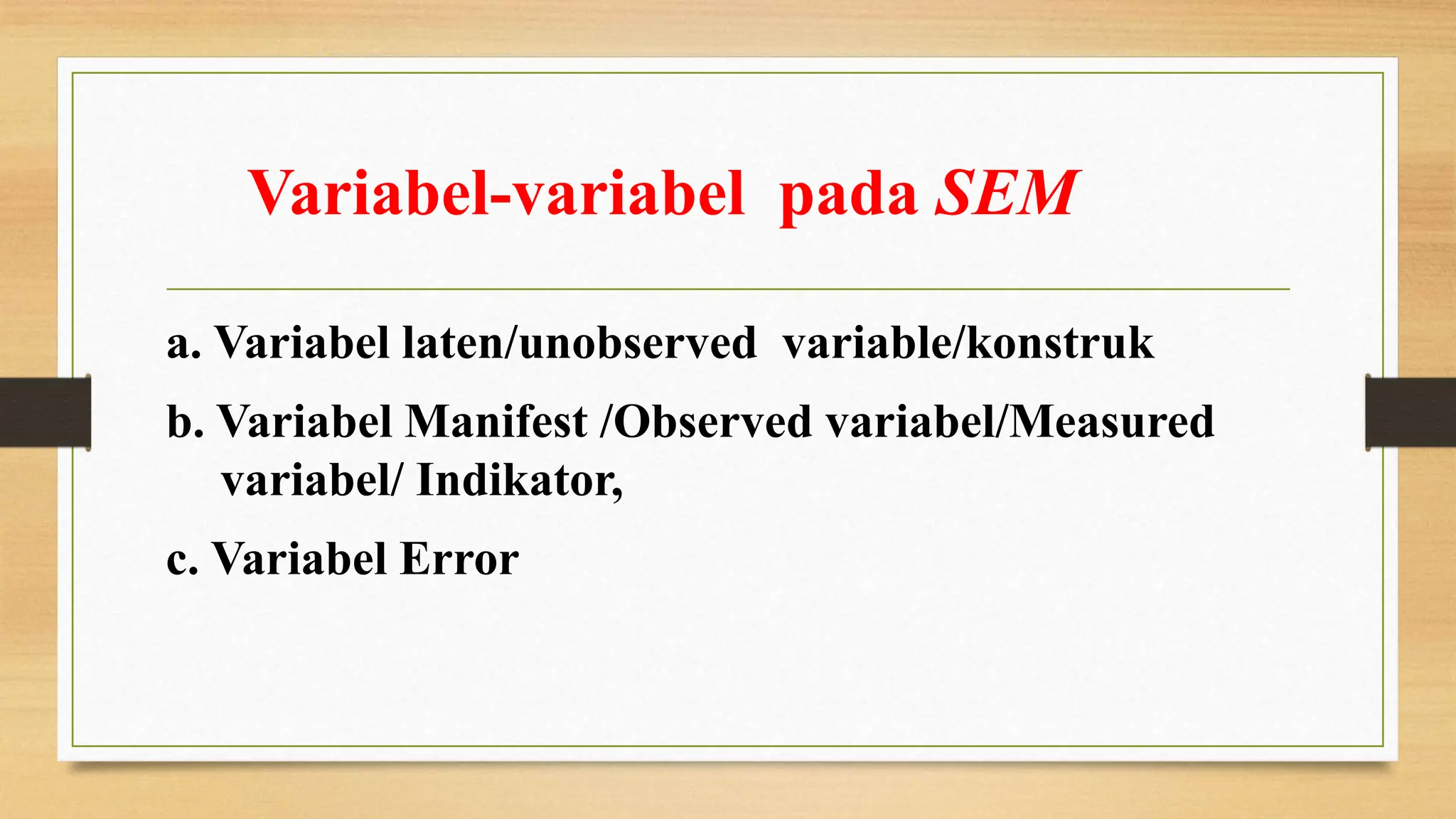 Variabel-variabel pada SEM

a. Variabel laten/unobserved variable/konstruk

b. Variabel Manifest /Observed variabel/Measured variabel/ Indikator,

c. Variabel Error